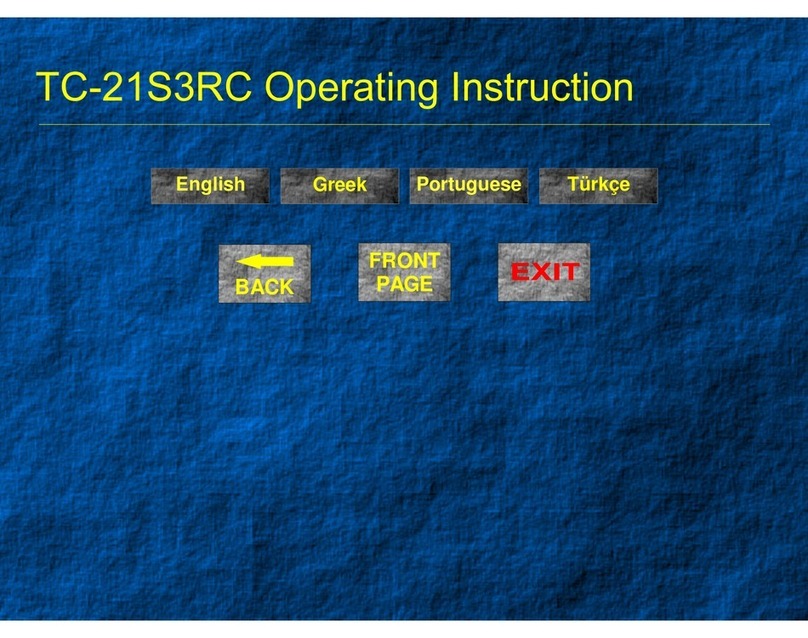 TC-21S3RC Operating Instruction

English Greek Portuguese Türkçe

BACK

FRONT PAGE

EXIT